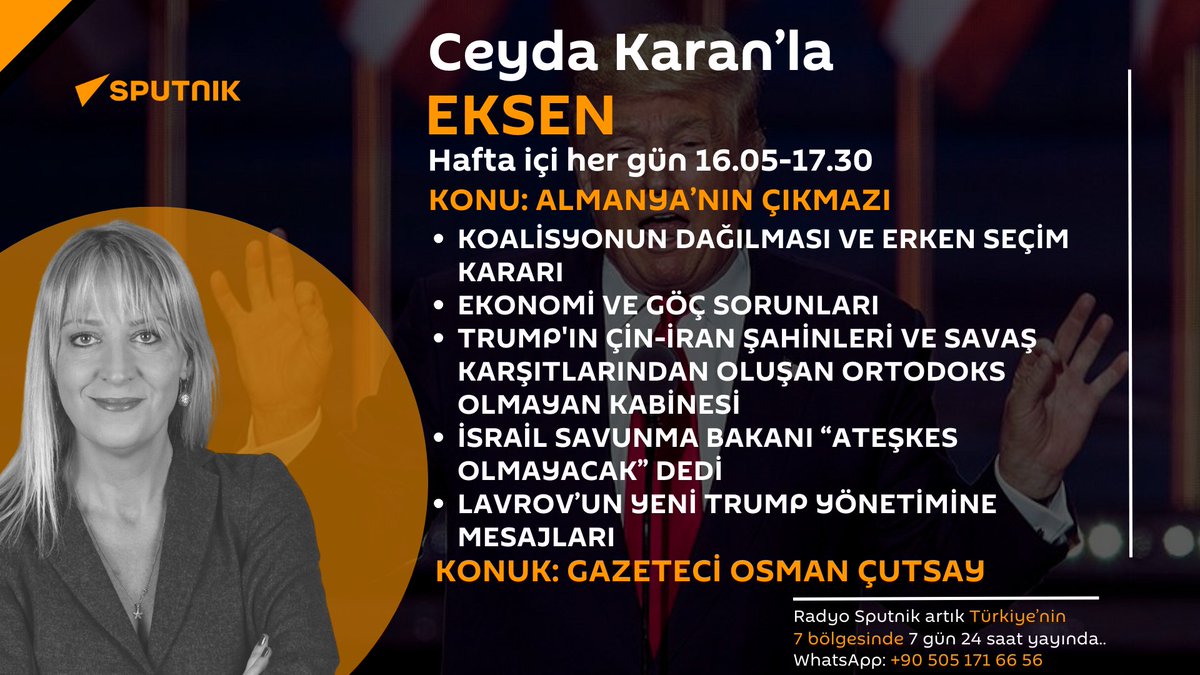 SPUTNIK

Ceyda Karan'la
EKSEN
Hafta içi her gün 16.05-17.30
KONU: ALMANYA'NIN ÇIKMAZI

• KOALİSYONUN DAĞILMASI VE ERKEN SEÇİM KARARI
• EKONOMİ VE GÖÇ SORUNLARI
• TRUMP'IN ÇİN-İRAN ŞAHİNLERİ VE SAVAŞ KARŞITLARINDAN OLUŞAN ORTODOKS OLMAYAN KABİNESİ
• İSRAİL SAVUNMA BAKANI "ATEŞKES OLMAYACAK" DEDİ
• LAVROV'UN YENİ TRUMP YÖNETİMİNE MESAJLARI

KONUK: GAZETECİ OSMAN ÇUTSAY

Radyo Sputnik artık Türkiye'nin 7 bölgesinde 7 gün 24 saat yayında..
WhatsApp: +90 505 171 66 56